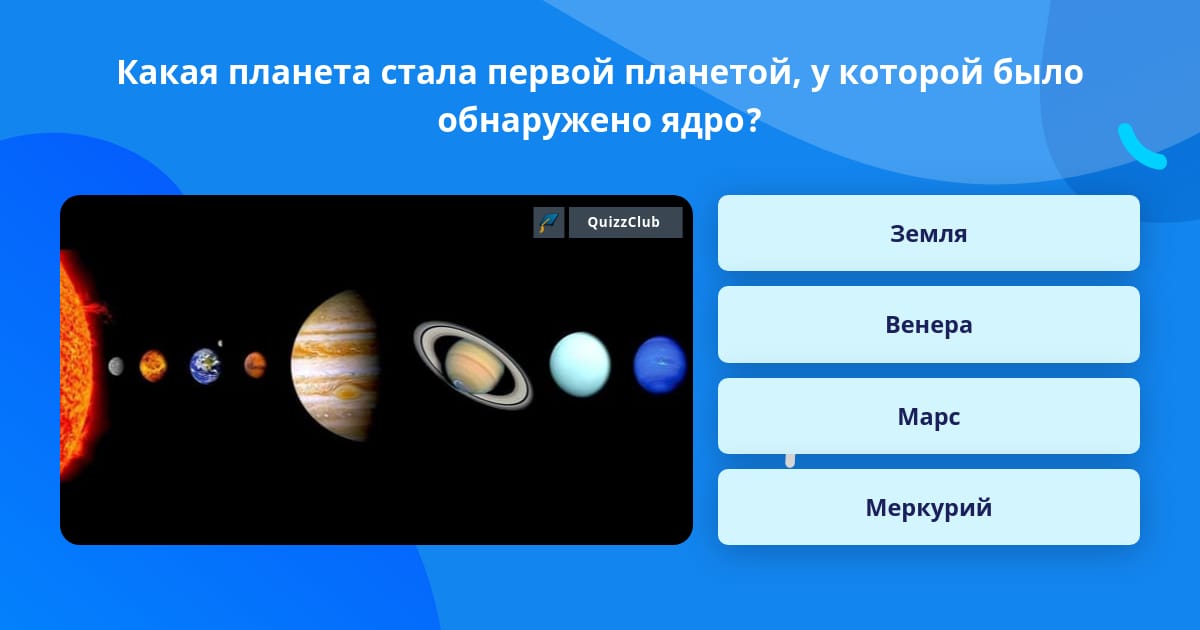 Какая планета стала первой планетой, у которой было обнаружено ядро?

QuizzClub

Земля

Венера

Марс

Меркурий